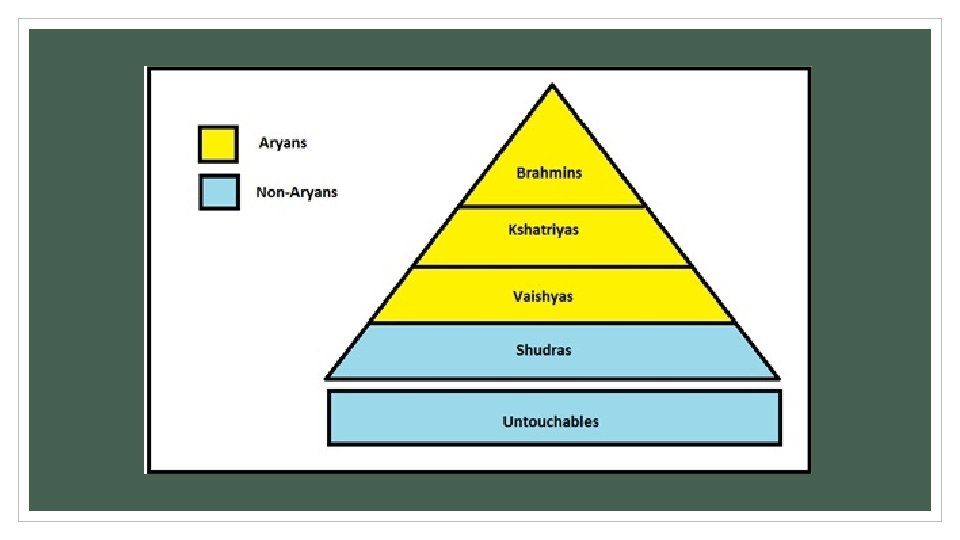 Aryans
Non-Aryans

Brahmins
Kshatriyas
Vaishyas
Shudras
Untouchables